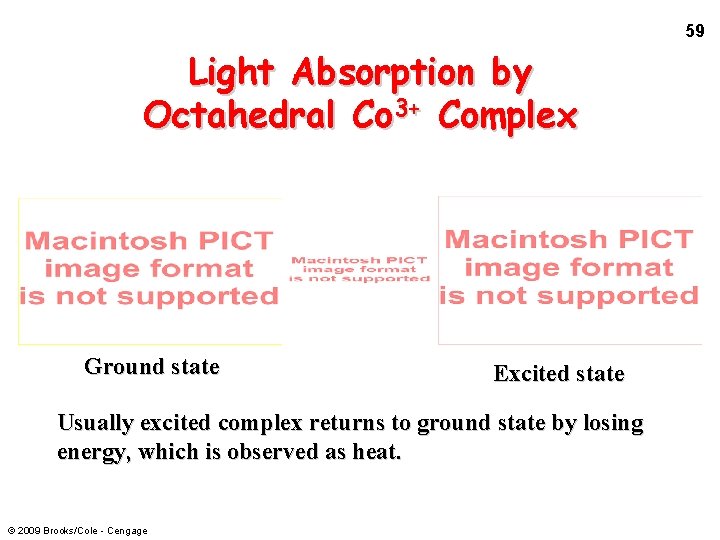 59

Light Absorption by Octahedral $Co^{3+}$ Complex

Macintosh PICT image format is not supported

Macintosh PICT image format is not supported

Macintosh PICT image format is not supported

Ground state

Excited state

Usually excited complex returns to ground state by losing energy, which is observed as heat.

© 2009 Brooks/Cole - Cengage